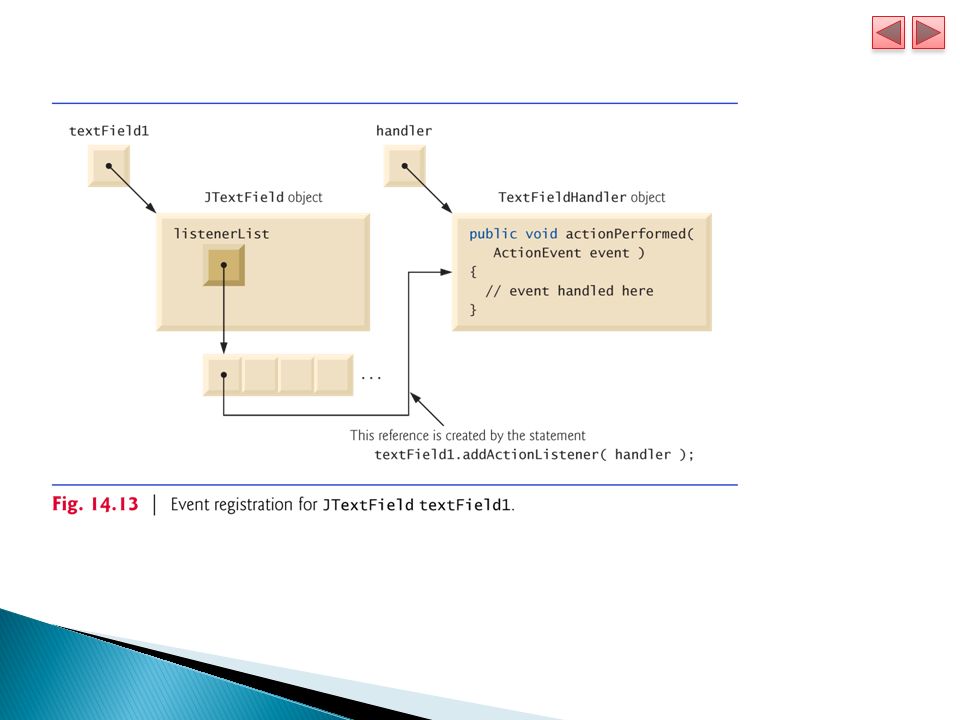 textField1

handler

JTextField object

TextFieldHandler object

listenerList

public void actionPerformed(
  ActionEvent event )
{
  // event handled here
}

...

This reference is created by the statement
textField1.addActionListener( handler );

Fig. 14.13 | Event registration for JTextField textField1.